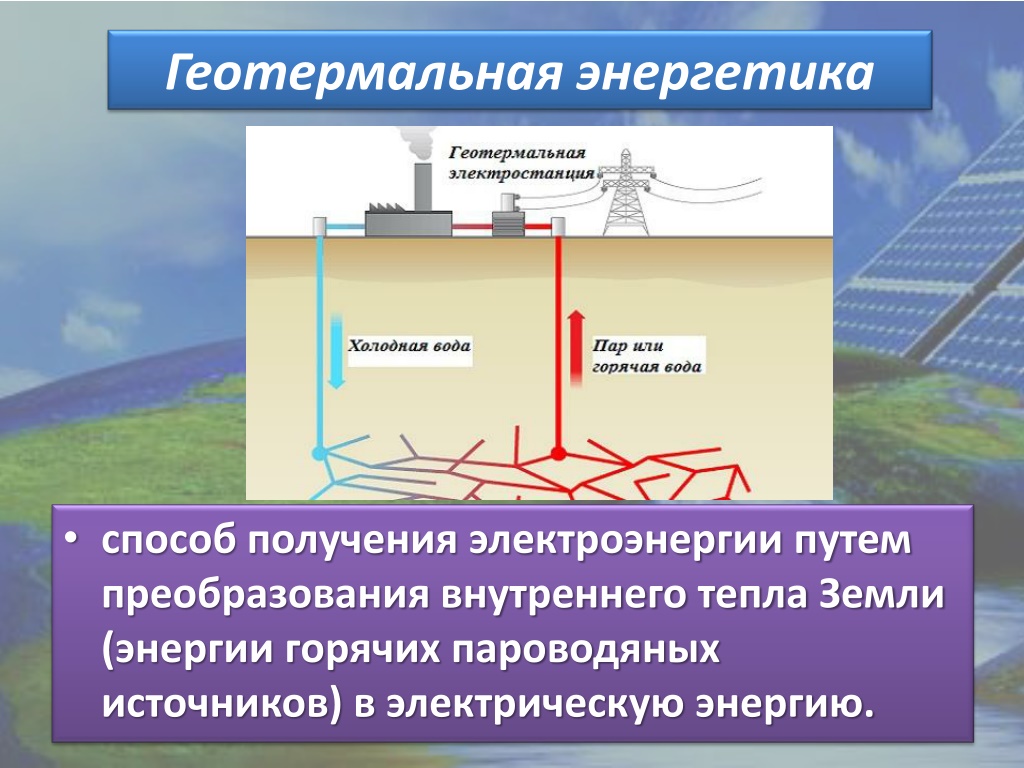 Геотермальная энергетика

Геотермальная электростанция

Холодная вода

Пар или горячая вода

• способ получения электроэнергии путем преобразования внутреннего тепла Земли (энергии горячих пароводяных источников) в электрическую энергию.